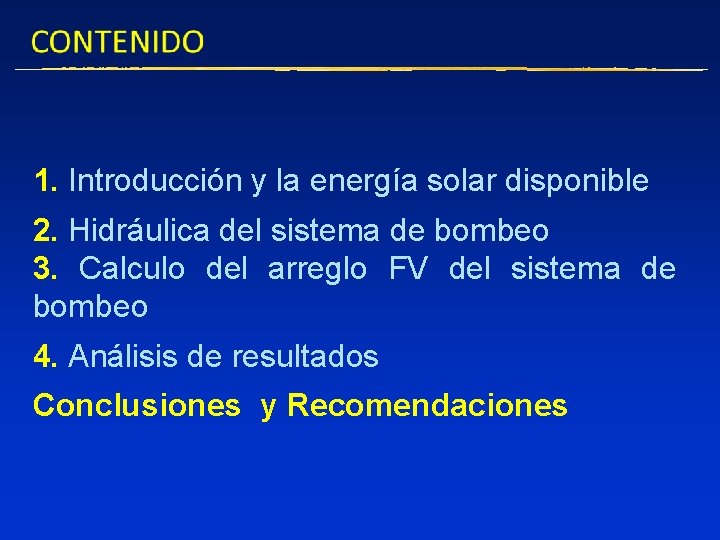 CONTENIDO

1. Introducción y la energía solar disponible

2. Hidráulica del sistema de bombeo
3. Calculo del arreglo FV del sistema de bombeo

4. Análisis de resultados

Conclusiones y Recomendaciones